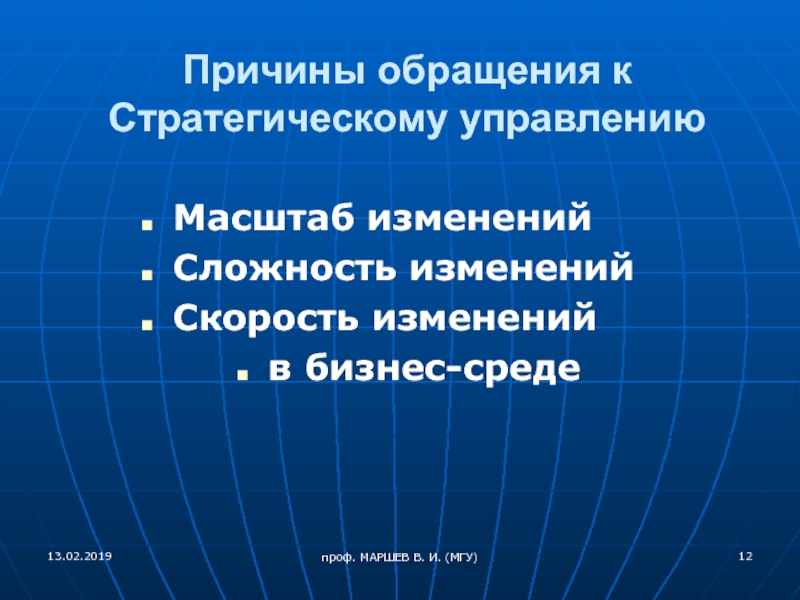 Причины обращения к Стратегическому управлению

- Масштаб изменений
- Сложность изменений
- Скорость изменений
  - в бизнес-среде

13.02.2019

проф. МАРШЕВ В. И. (МГУ)

12